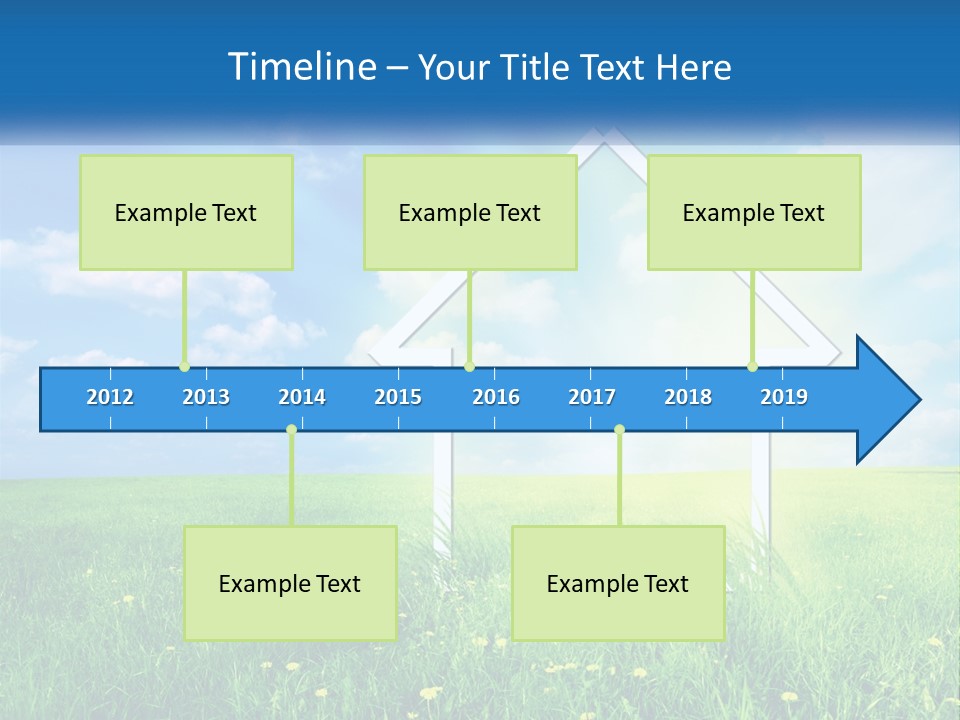 Timeline – Your Title Text Here

Example Text

Example Text

Example Text

2012 2013 2014 2015 2016 2017 2018 2019

Example Text

Example Text